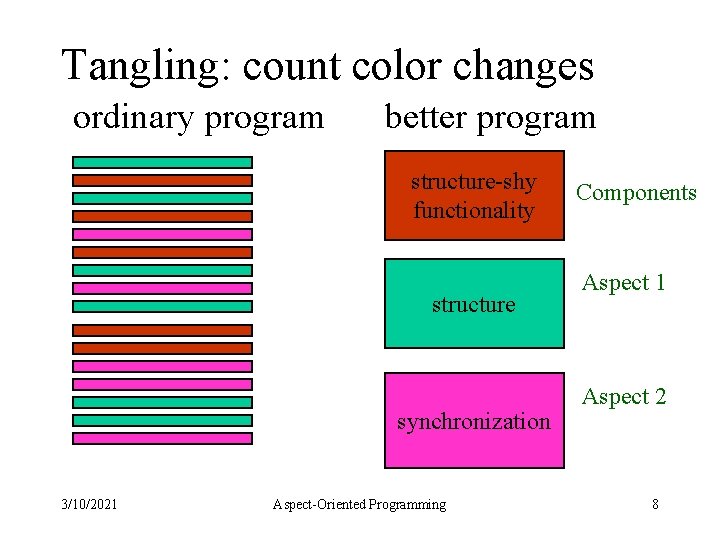 Tangling: count color changes

ordinary program

better program

structure-shy functionality

Components

structure

Aspect 1

synchronization

Aspect 2

3/10/2021

Aspect-Oriented Programming

8